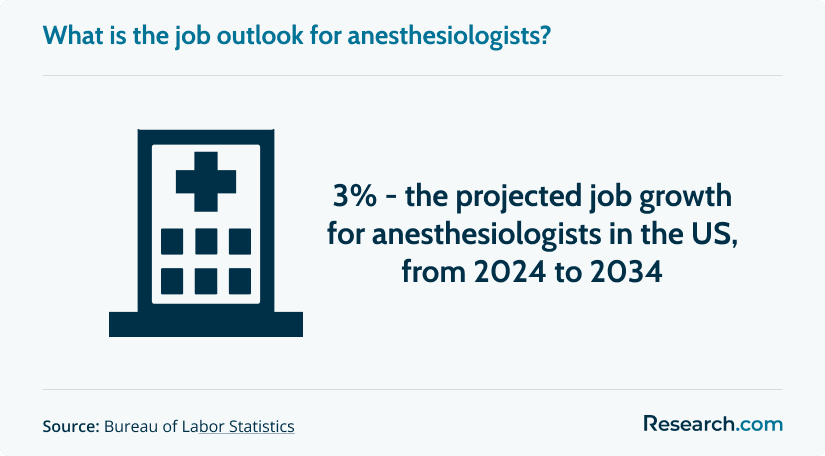 What is the job outlook for anesthesiologists?

3% - the projected job growth for anesthesiologists in the US, from 2024 to 2034

Source: Bureau of Labor Statistics

Research.com